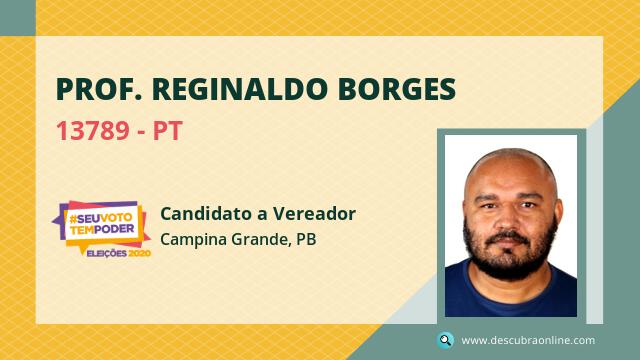 PROF. REGINALDO BORGES

13789 - PT

#SEUVOTO TEMPODER
ELEIÇÕES 2020

Candidato a Vereador

Campina Grande, PB

www.descubraonline.com